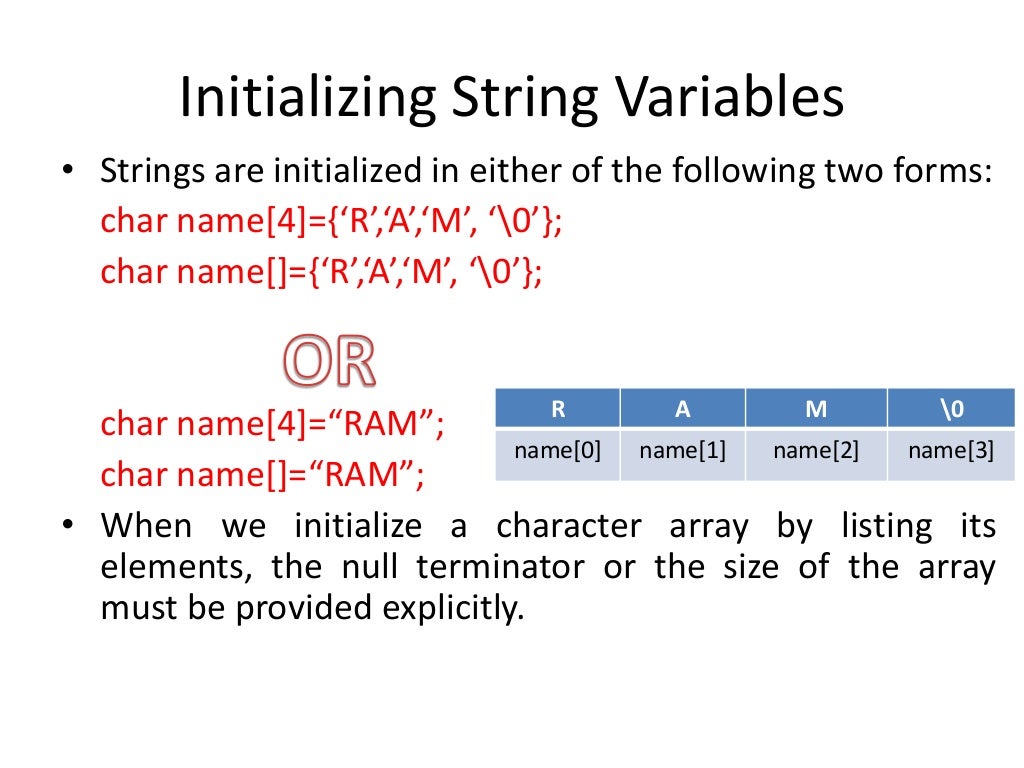 Initializing String Variables

• Strings are initialized in either of the following two forms:
char name[4]={‘R’,‘A’,‘M’, ‘\0’};
char name[]={‘R’,‘A’,‘M’, ‘\0’};

OR

char name[4]=“RAM”;
char name[]=“RAM”;

| R | A | M | \0 |
|---|---|---|---|
| name[0] | name[1] | name[2] | name[3] |

• When we initialize a character array by listing its elements, the null terminator or the size of the array must be provided explicitly.